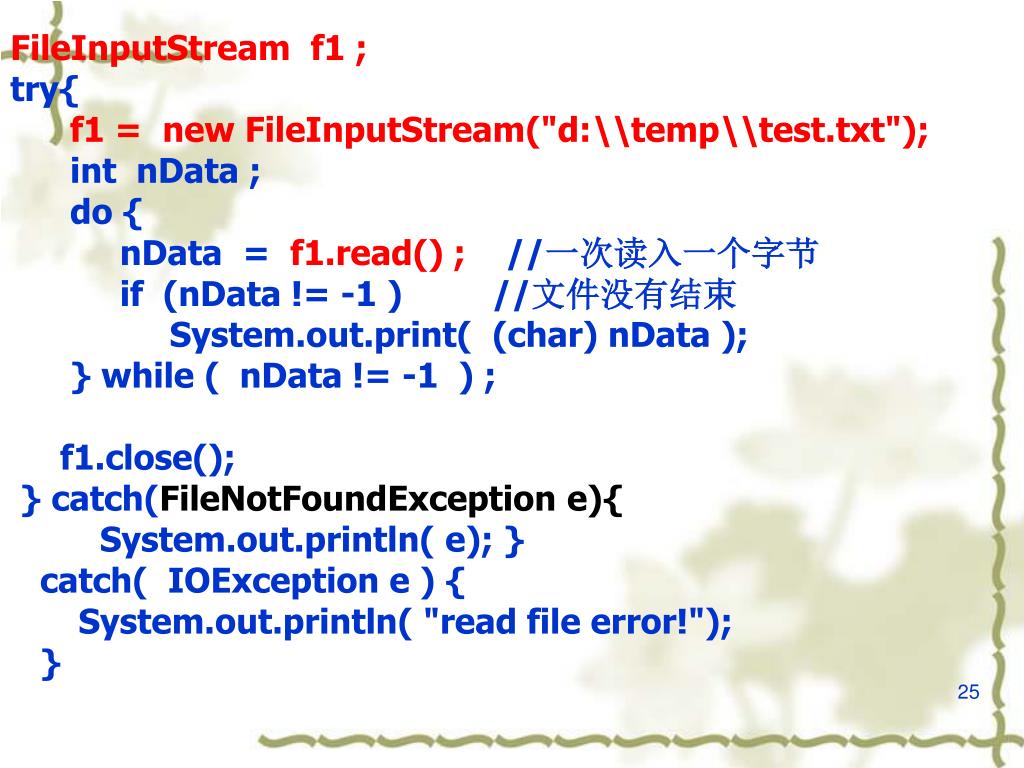 FileInputStream f1 ;
try{
f1 = new FileInputStream("d:\\temp\\test.txt");
int nData ;
do {
nData = f1.read() ; //一次读入一个字节
if (nData != -1 ) //文件没有结束
System.out.print( (char) nData );
} while ( nData != -1 ) ;

f1.close();
} catch(FileNotFoundException e){
System.out.println( e); }
catch( IOException e ) {
System.out.println( "read file error!");
}

25